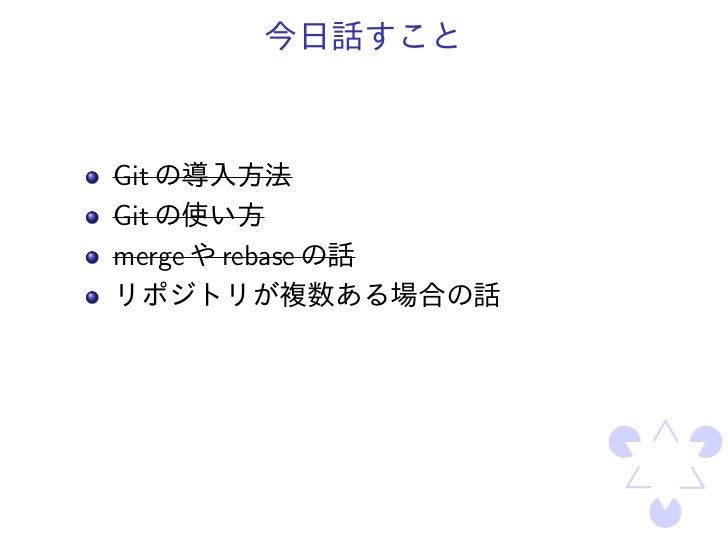 今日話すこと

- ~~Git の導入方法~~
- ~~Git の使い方~~
- ~~merge や rebase の話~~
- リポジトリが複数ある場合の話